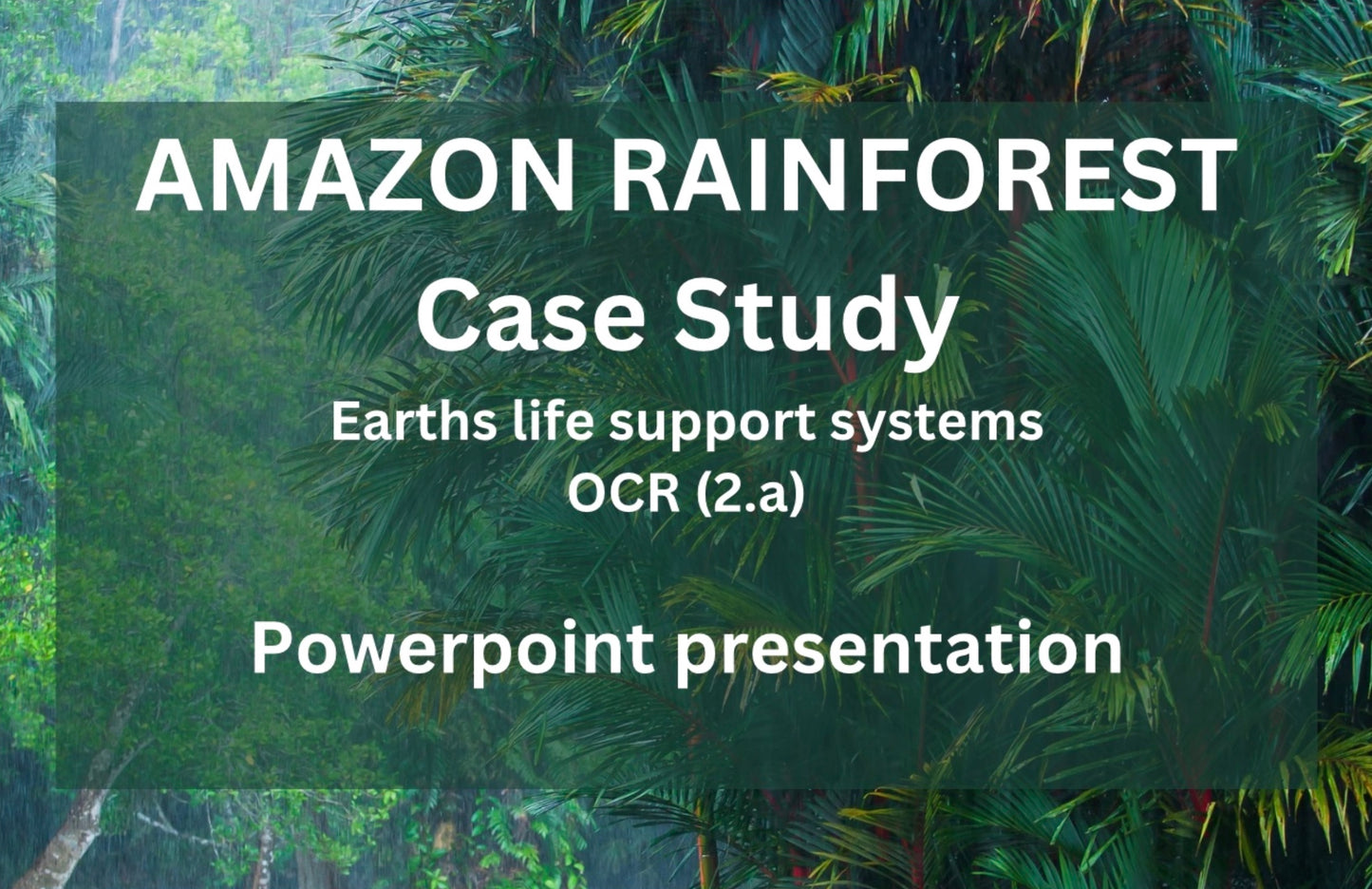 AMAZON RAINFOREST
Case Study
Earths life support systems
OCR (2.a)

Powerpoint presentation